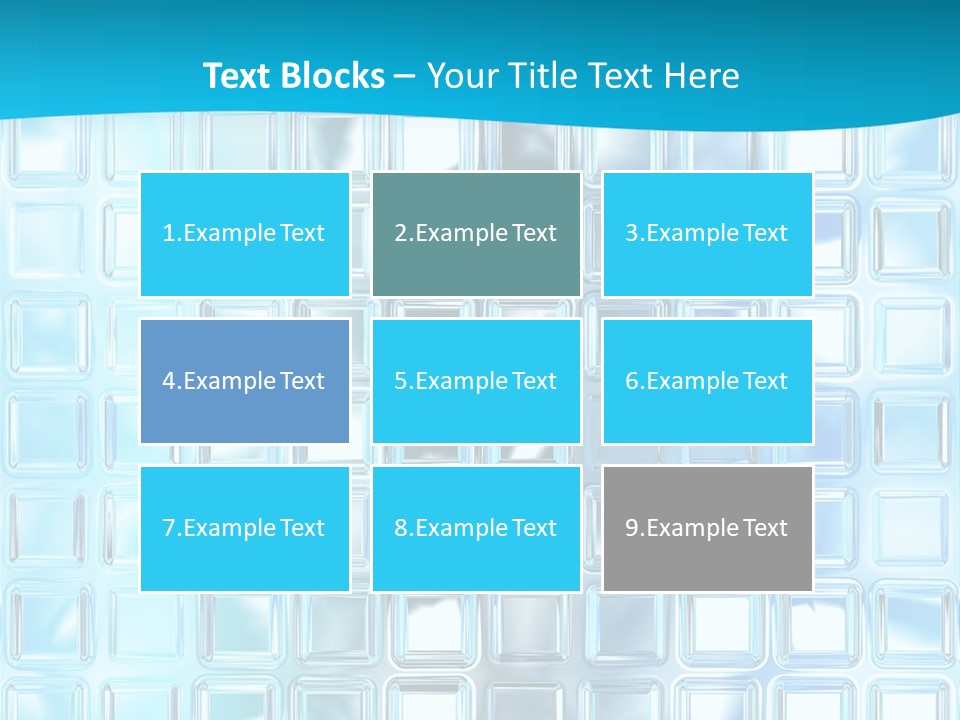 Text Blocks – Your Title Text Here

1.Example Text

2.Example Text

3.Example Text

4.Example Text

5.Example Text

6.Example Text

7.Example Text

8.Example Text

9.Example Text